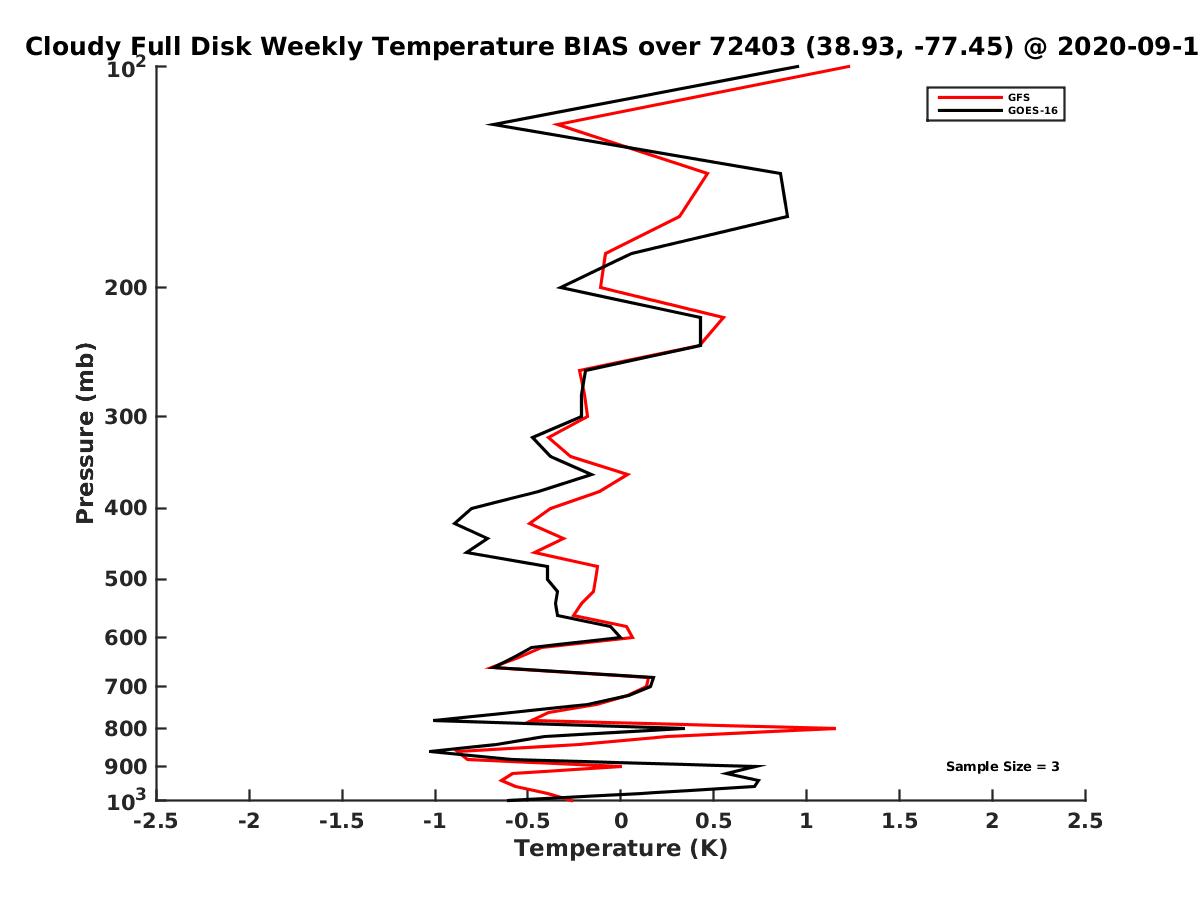 Cloudy Full Disk Weekly Temperature BIAS over 72403 (38.93, -77.45) @ 2020-09-1

GFS
GOES-16

Pressure (mb)

$10^2$
200
300
400
500
600
700
800
900
$10^3$

Sample Size = 3

-2.5 -2 -1.5 -1 -0.5 0 0.5 1 1.5 2 2.5

Temperature (K)